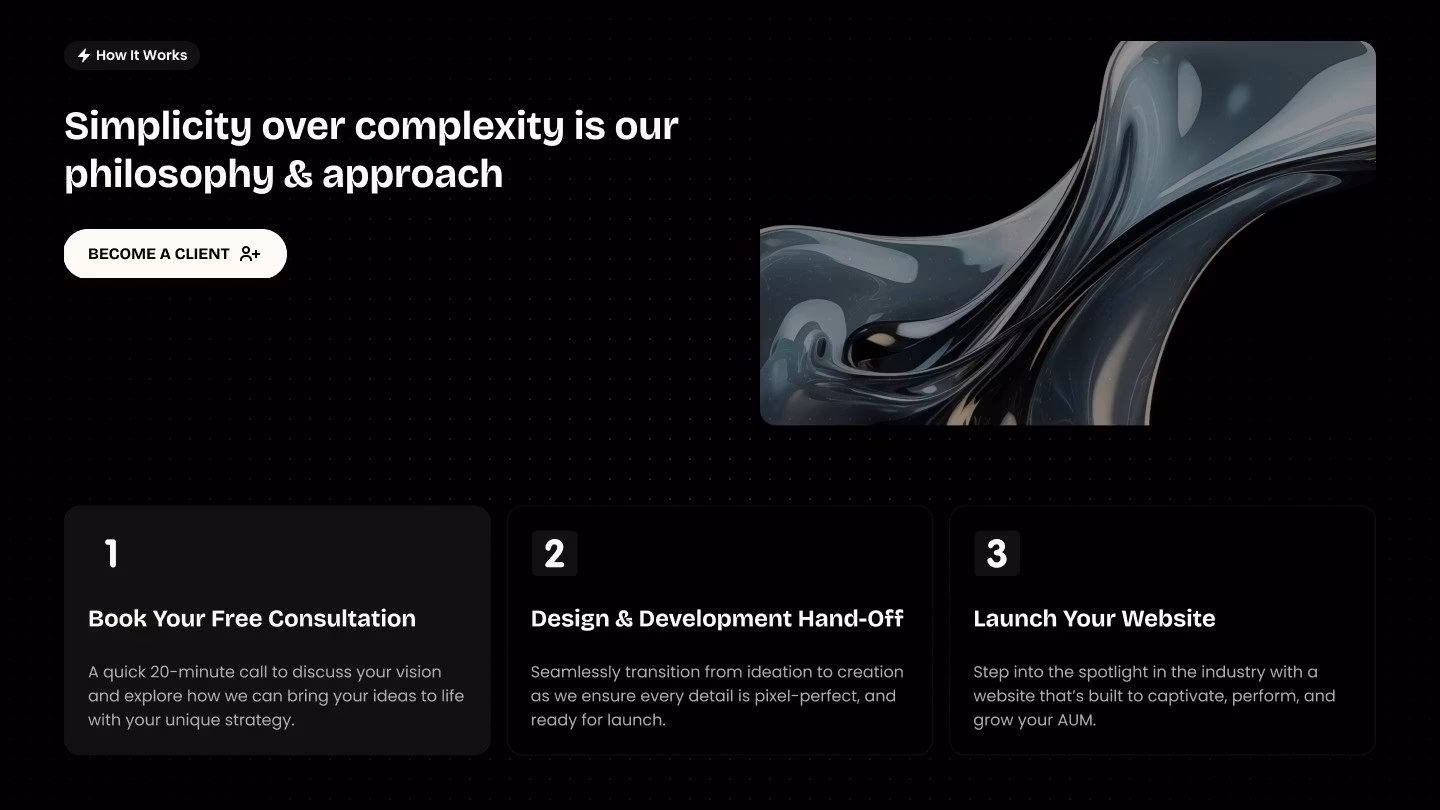 How It Works

Simplicity over complexity is our philosophy & approach

BECOME A CLIENT

1

Book Your Free Consultation

A quick 20-minute call to discuss your vision and explore how we can bring your ideas to life with your unique strategy.

2

Design & Development Hand-Off

Seamlessly transition from ideation to creation as we ensure every detail is pixel-perfect, and ready for launch.

3

Launch Your Website

Step into the spotlight in the industry with a website that's built to captivate, perform, and grow your AUM.